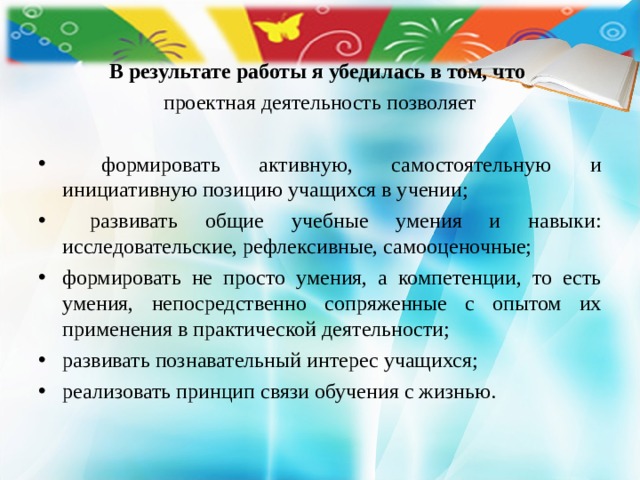 В результате работы я убедилась в том, что

проектная деятельность позволяет

• формировать активную, самостоятельную и инициативную позицию учащихся в учении;

• развивать общие учебные умения и навыки: исследовательские, рефлексивные, самооценочные;

• формировать не просто умения, а компетенции, то есть умения, непосредственно сопряженные с опытом их применения в практической деятельности;

• развивать познавательный интерес учащихся;

• реализовать принцип связи обучения с жизнью.